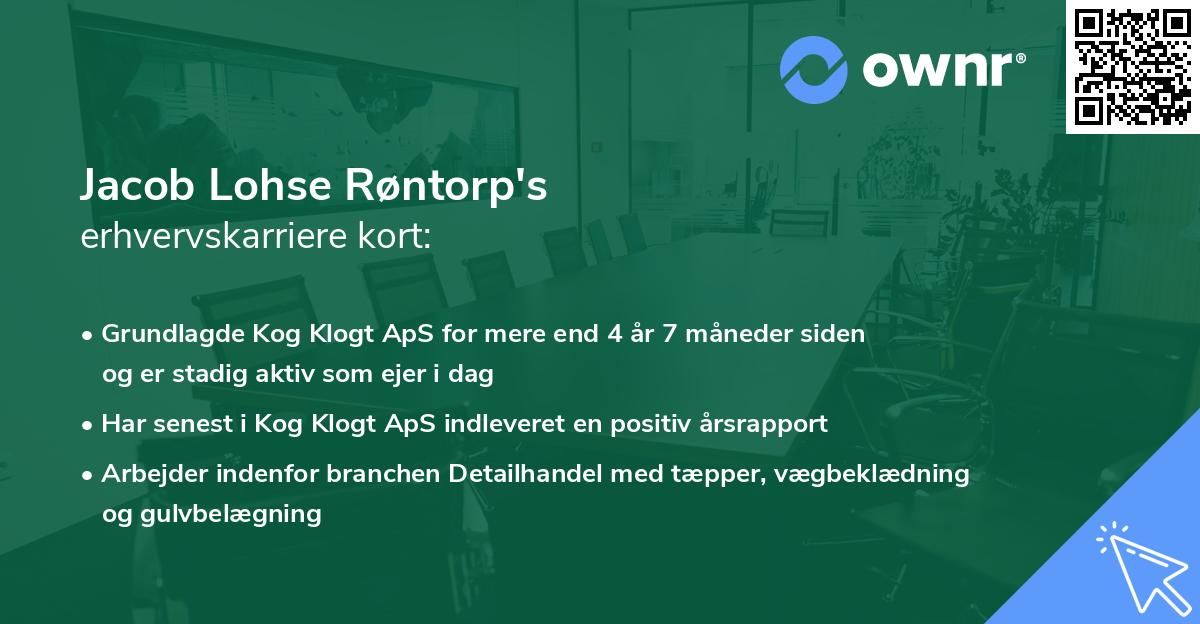 ownr®

Jacob Lohse Røntorp's
erhvervskarriere kort:

• Grundlagde Kog Klogt ApS for mere end 4 år 7 måneder siden og er stadig aktiv som ejer i dag
• Har senest i Kog Klogt ApS indleveret en positiv årsrapport
• Arbejder indenfor branchen Detailhandel med tæpper, vægbeklædning og gulvbelægning